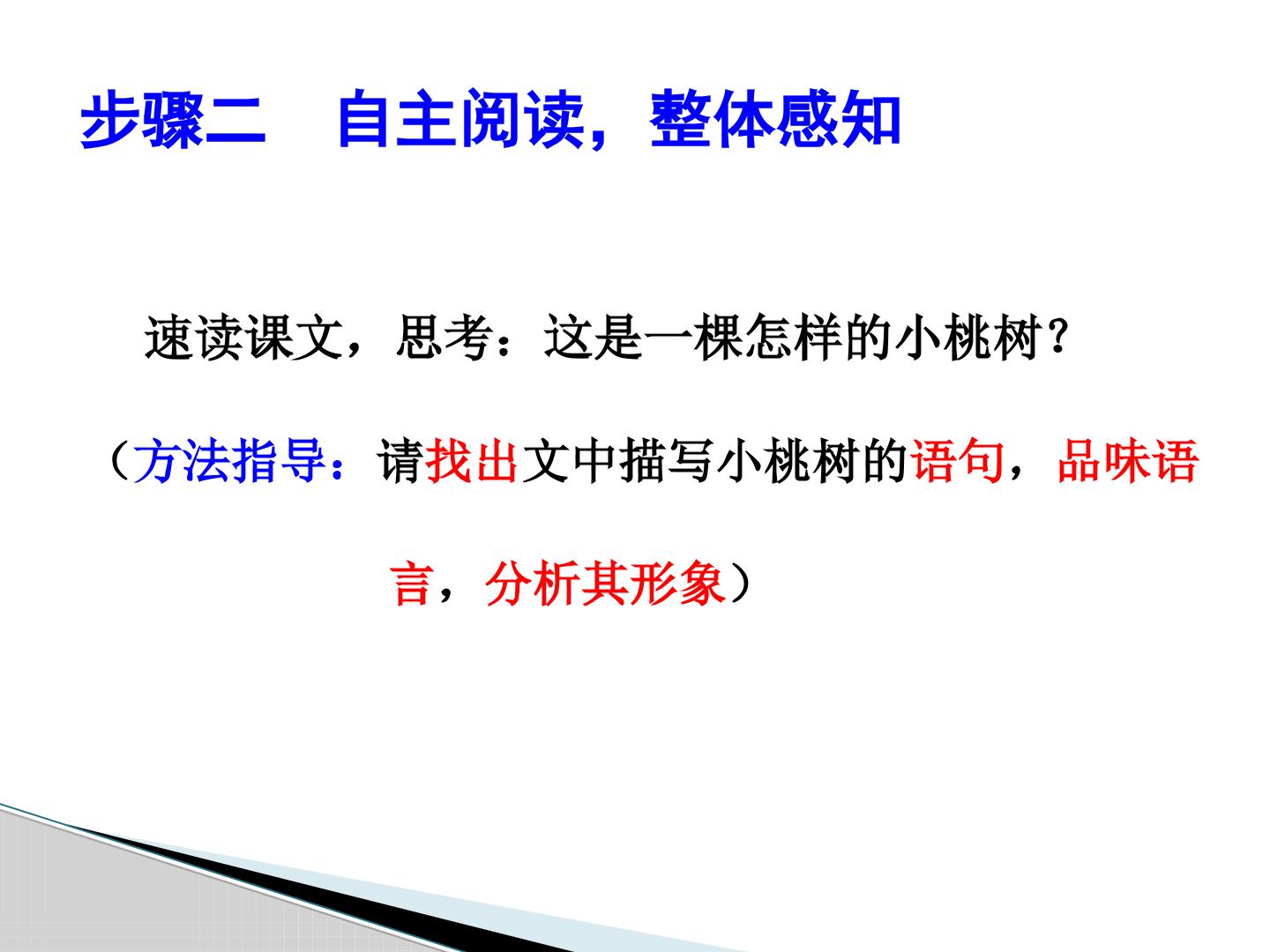 步骤二 自主阅读，整体感知

速读课文，思考：这是一棵怎样的小桃树？

（方法指导：请找出文中描写小桃树的语句，品味语言，分析其形象）